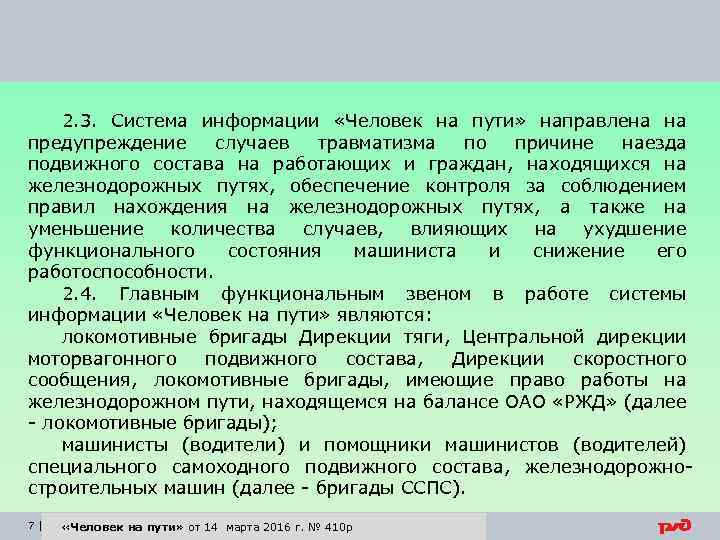 2.3. Система информации «Человек на пути» направлена на предупреждение случаев травматизма по причине наезда подвижного состава на работающих и граждан, находящихся на железнодорожных путях, обеспечение контроля за соблюдением правил нахождения на железнодорожных путях, а также на уменьшение количества случаев, влияющих на ухудшение функционального состояния машиниста и снижение его работоспособности.

2.4. Главным функциональным звеном в работе системы информации «Человек на пути» являются:

локомотивные бригады Дирекции тяги, Центральной дирекции моторвагонного подвижного состава, Дирекции скоростного сообщения, локомотивные бригады, имеющие право работы на железнодорожном пути, находящемся на балансе ОАО «РЖД» (далее - локомотивные бригады);

машинисты (водители) и помощники машинистов (водителей) специального самоходного подвижного состава, железнодорожно-строительных машин (далее - бригады ССПС).

7 | «Человек на пути» от 14 марта 2016 г. № 410р

РЖД